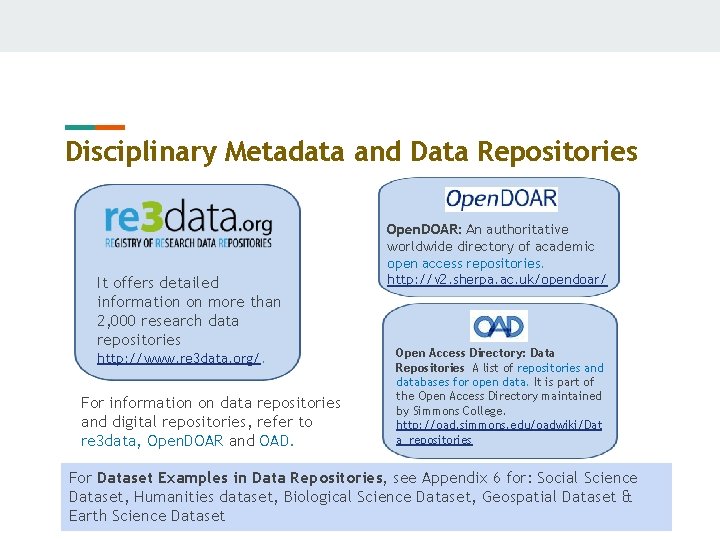 Disciplinary Metadata and Data Repositories

re3data.org
REGISTRY OF RESEARCH DATA REPOSITORIES

It offers detailed information on more than 2,000 research data repositories http://www.re3data.org/.

For information on data repositories and digital repositories, refer to re3data, OpenDOAR and OAD.

OpenDOAR

OpenDOAR: An authoritative worldwide directory of academic open access repositories. http://v2.sherpa.ac.uk/opendoar/

OAD

Open Access Directory: Data Repositories A list of repositories and databases for open data. It is part of the Open Access Directory maintained by Simmons College. http://oad.simmons.edu/oadwiki/Data_repositories

For Dataset Examples in Data Repositories, see Appendix 6 for: Social Science Dataset, Humanities dataset, Biological Science Dataset, Geospatial Dataset & Earth Science Dataset